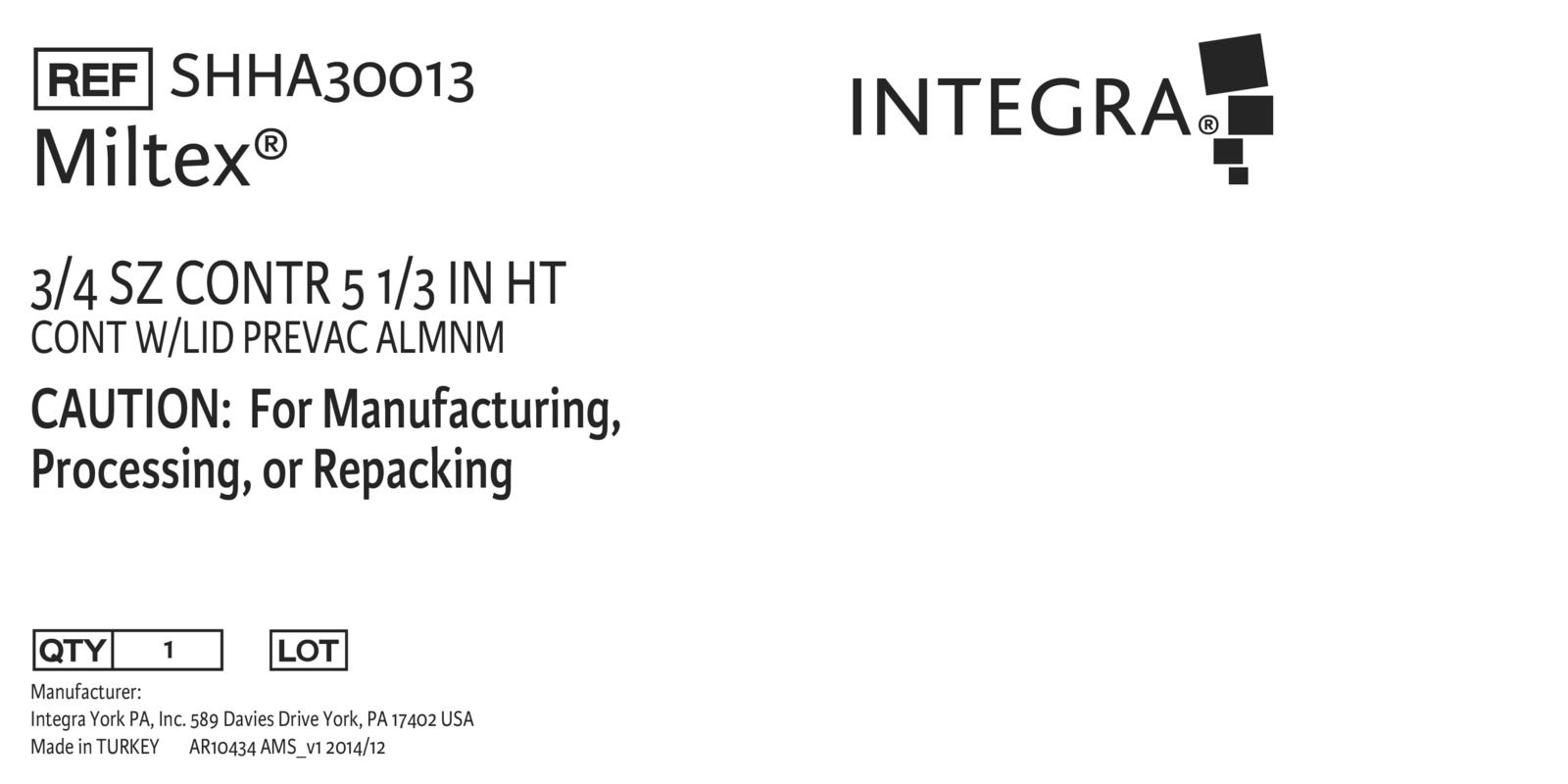 REF SHHA30013

Miltex®

INTEGRA®

3/4 SZ CONTR 5 1/3 IN HT
CONT W/LID PREVAC ALMNM

CAUTION: For Manufacturing, Processing, or Repacking

QTY 1 LOT

Manufacturer:
Integra York PA, Inc. 589 Davies Drive York, PA 17402 USA
Made in TURKEY AR10434 AMS_v1 2014/12